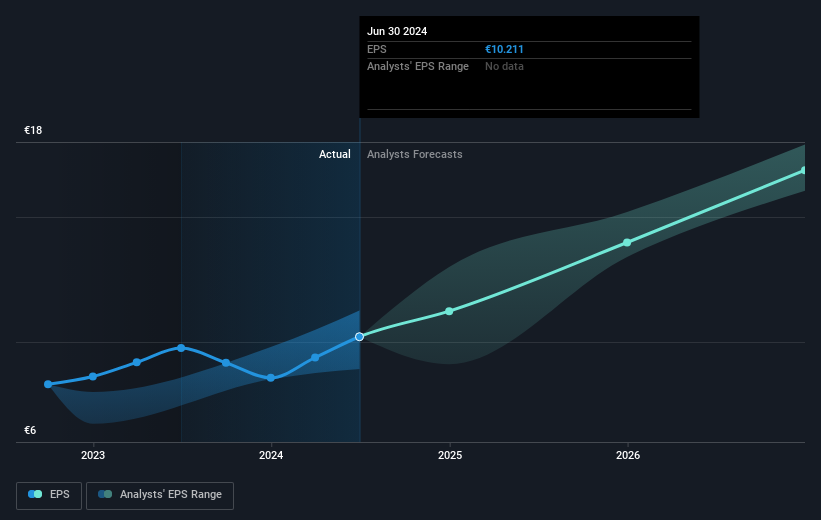 Jun 30 2024
EPS €10.211
Analysts' EPS Range No data

€18

Actual Analysts Forecasts

€6

2023 2024 2025 2026

EPS Analysts' EPS Range